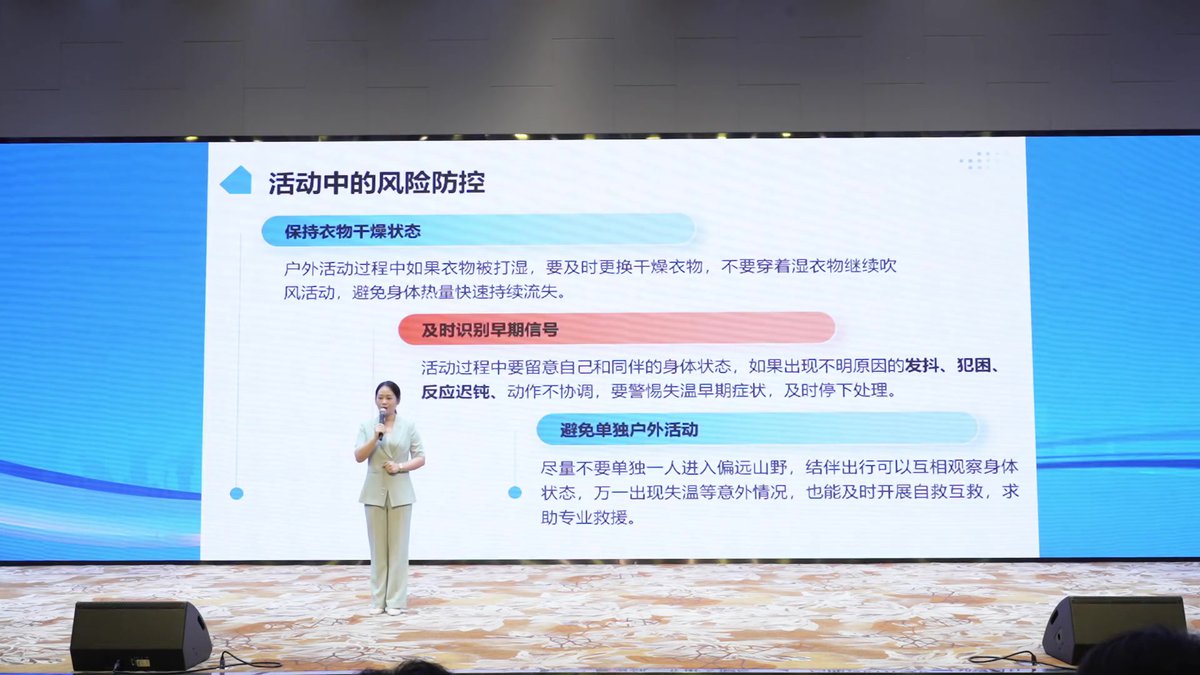 活动中的风险防控

保持衣物干燥状态

户外活动过程中如果衣物被打湿，要及时更换干燥衣物，不要穿着湿衣物继续吹风活动，避免身体热量快速持续流失。

及时识别早期信号

活动过程中要留意自己和同伴的身体状态，如果出现不明原因的发抖、犯困、反应迟钝、动作不协调，要警惕失温早期症状，及时停下处理。

避免单独户外活动

尽量不要单独一人进入偏远山野，结伴出行可以互相观察身体状态，万一出现失温等意外情况，也能及时开展自救互救，求助专业救援。